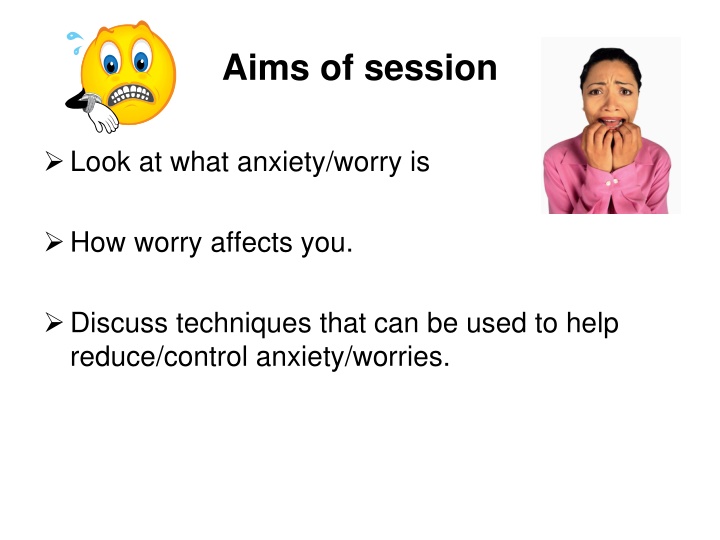 Aims of session

➢ Look at what anxiety/worry is

➢ How worry affects you.

➢ Discuss techniques that can be used to help reduce/control anxiety/worries.